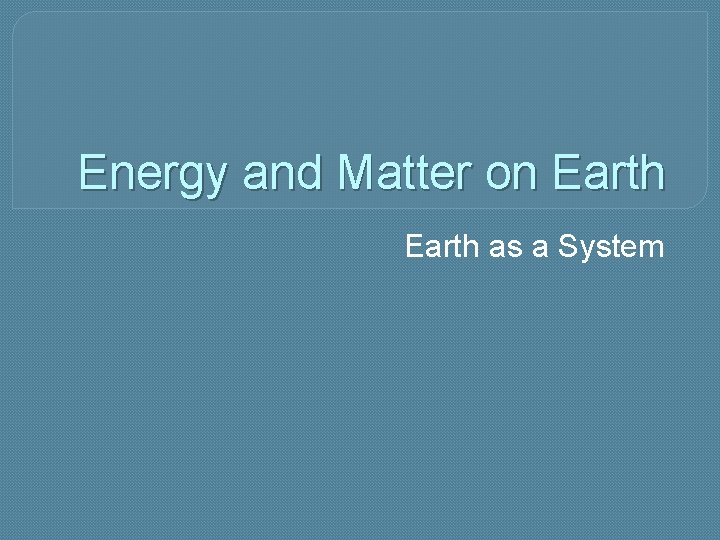 Energy and Matter on Earth

Earth as a System